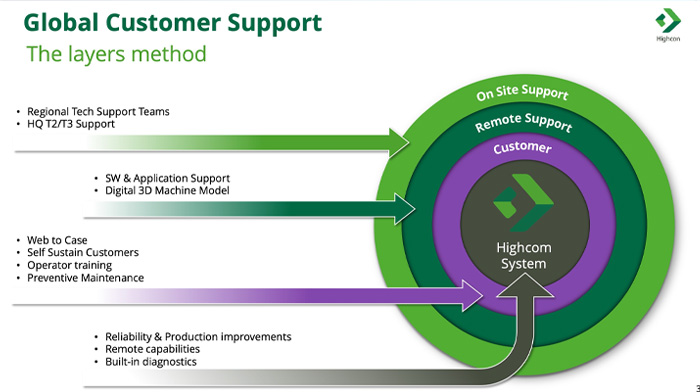 Global Customer Support
The layers method

Highcon

• Regional Tech Support Teams
• HQ T2/T3 Support

• SW & Application Support
• Digital 3D Machine Model

• Web to Case
• Self Sustain Customers
• Operator training
• Preventive Maintenance

• Reliability & Production improvements
• Remote capabilities
• Built-in diagnostics

On Site Support
Remote Support
Customer
Highcom System

3